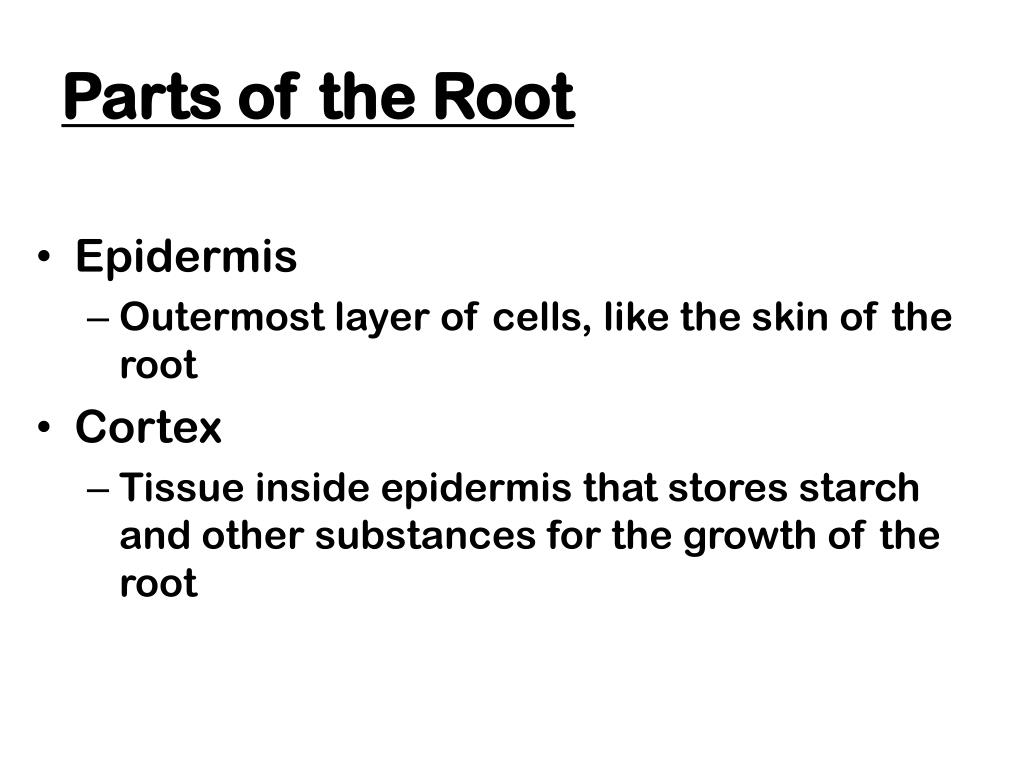 Parts of the Root

• Epidermis
– Outermost layer of cells, like the skin of the root
• Cortex
– Tissue inside epidermis that stores starch and other substances for the growth of the root